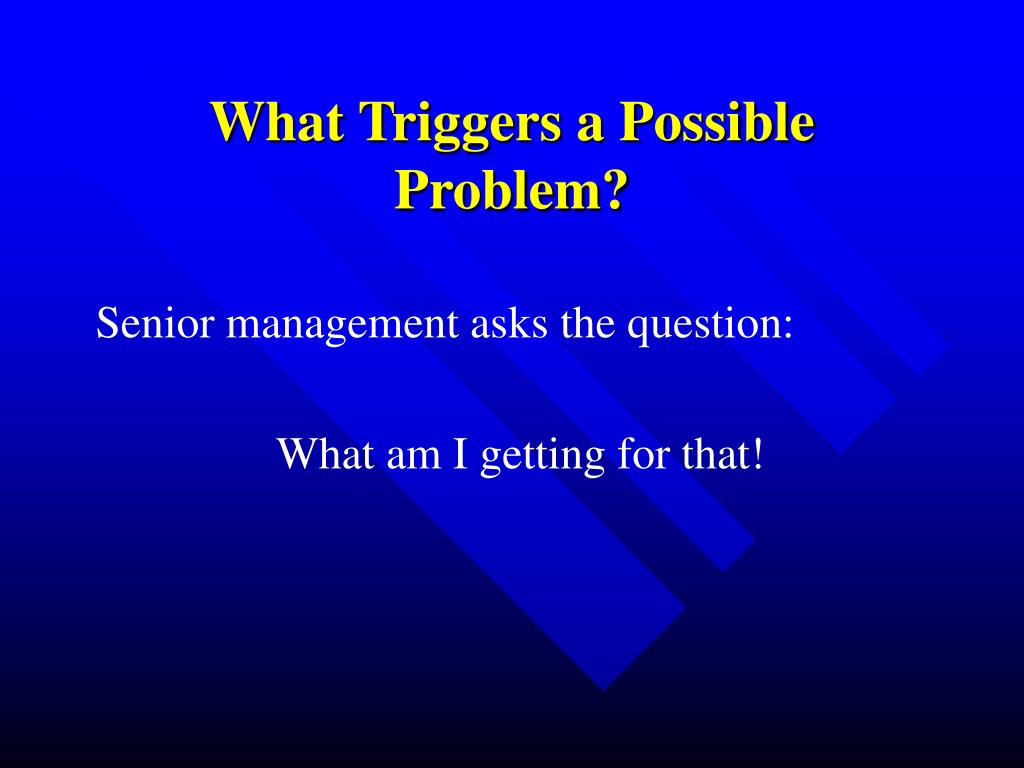 What Triggers a Possible Problem?

Senior management asks the question:

What am I getting for that!